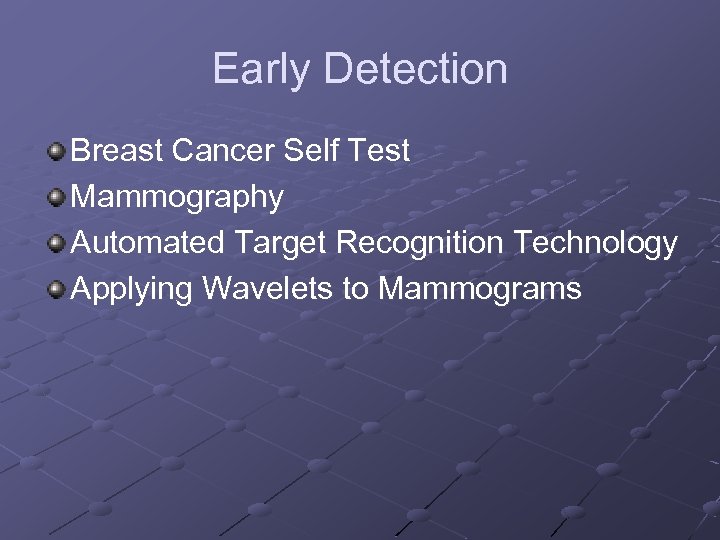 Early Detection

Breast Cancer Self Test
Mammography
Automated Target Recognition Technology
Applying Wavelets to Mammograms